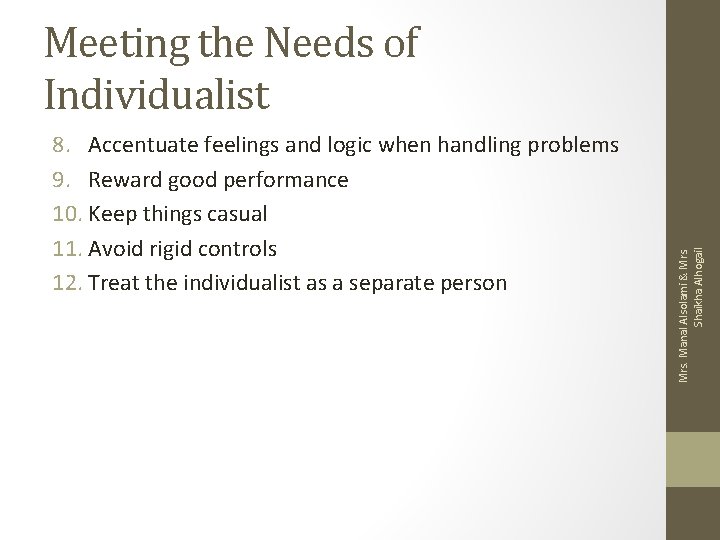 Meeting the Needs of Individualist

8. Accentuate feelings and logic when handling problems
9. Reward good performance
10. Keep things casual
11. Avoid rigid controls
12. Treat the individualist as a separate person

Mrs. Manal Alsolami & Mrs Shaikha Alhogail